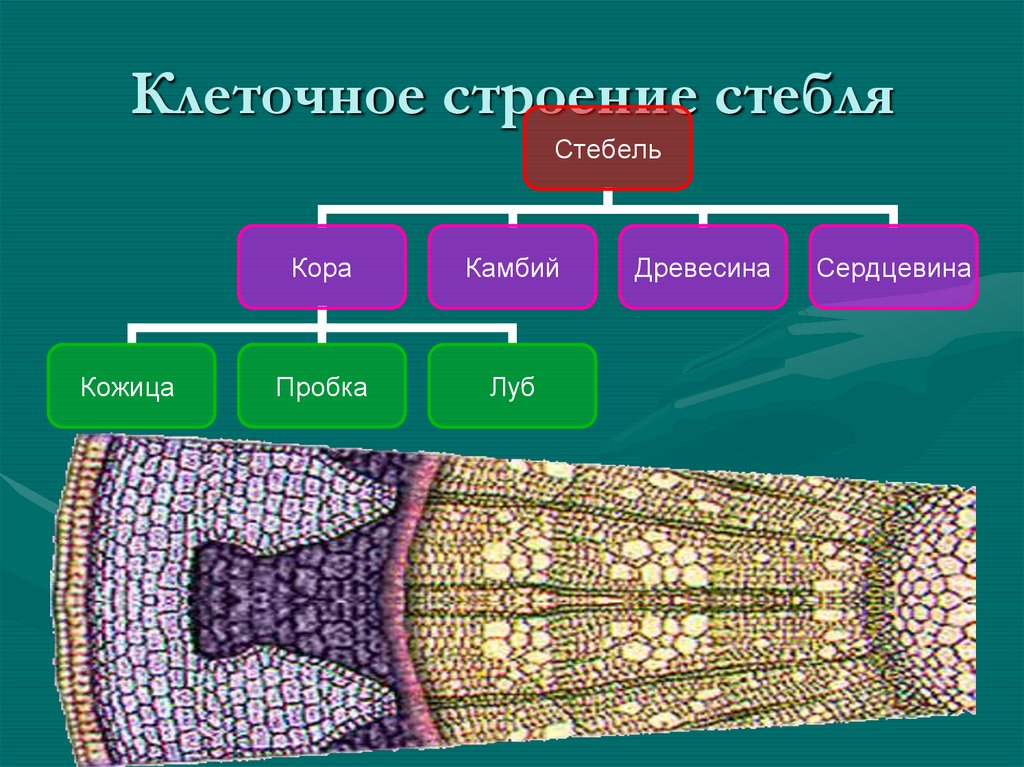 Клеточное строение стебля

Стебель

Кора

Камбий

Древесина

Сердцевина

Кожица

Пробка

Луб